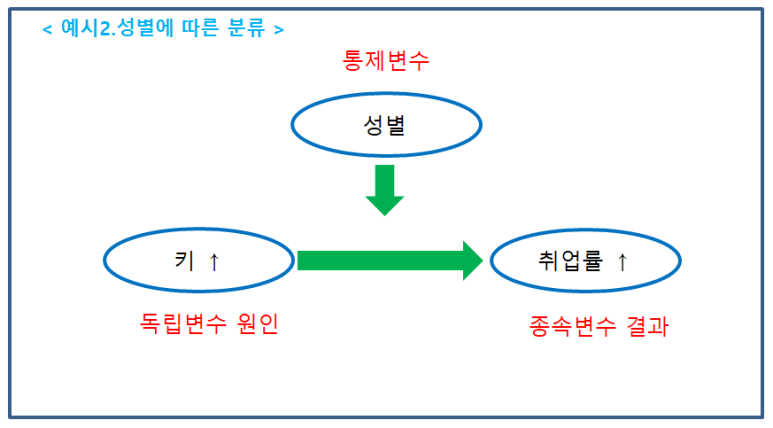 < 예시2.성별에 따른 분류 >

통제변수

성별

키 ↑

취업률 ↑

독립변수 원인

종속변수 결과